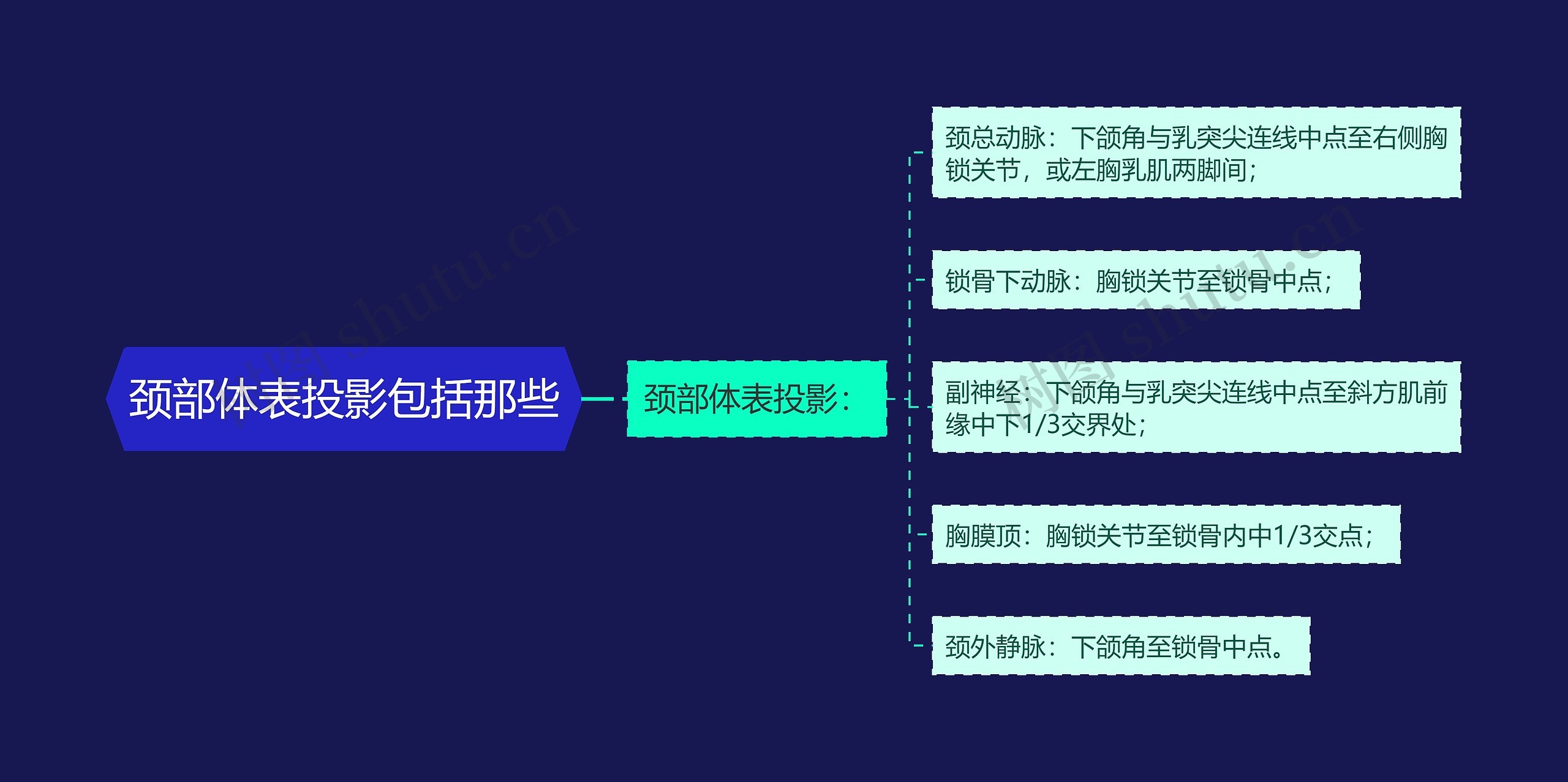 颈部体表投影包括那些

颈部体表投影：

颈总动脉：下颌角与乳突尖连线中点至右侧胸锁关节，或左胸乳肌两脚间；

锁骨下动脉：胸锁关节至锁骨中点；

副神经：下颌角与乳突尖连线中点至斜方肌前缘中下1/3交界处；

胸膜顶：胸锁关节至锁骨内中1/3交点；

颈外静脉：下颌角至锁骨中点。

树图 shutu.cn

树图 shutu.cn